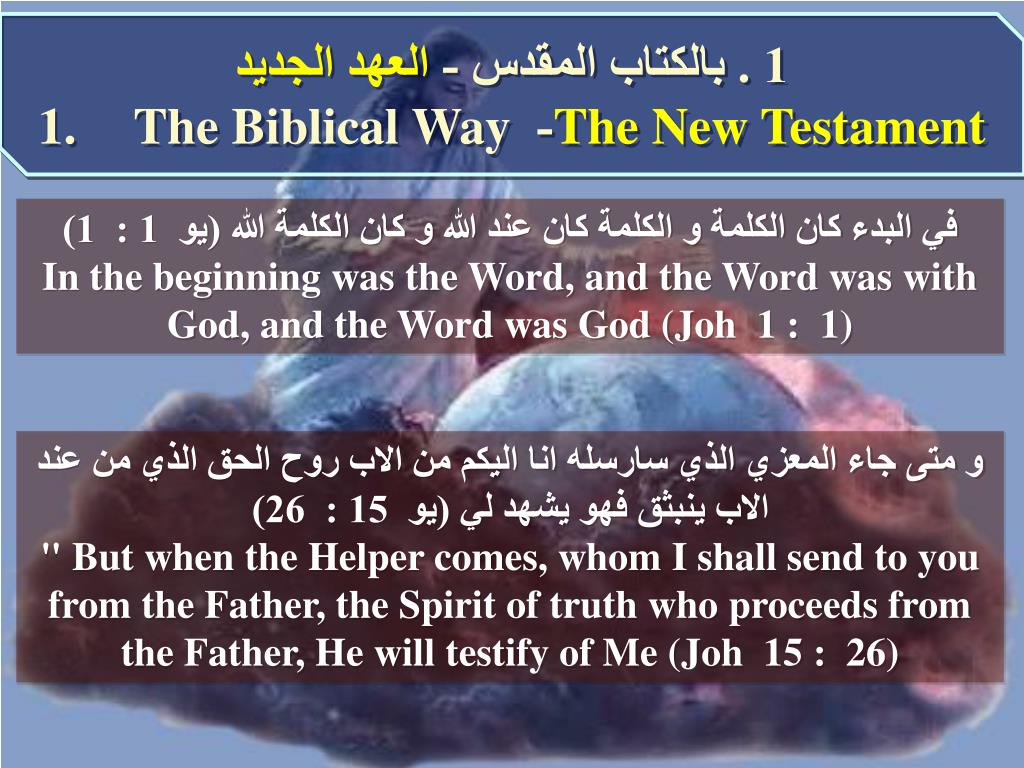 1 . بالكتاب المقدس - العهد الجديد
1. The Biblical Way -The New Testament

في البدء كان الكلمة و الكلمة كان عند الله و كان الكلمة الله (يو 1 : 1)
In the beginning was the Word, and the Word was with God, and the Word was God (Joh 1 : 1)

و متى جاء المعزي الذي سارسله انا اليكم من الاب روح الحق الذي من عند الاب ينبثق فهو يشهد لي (يو 15 : 26)
" But when the Helper comes, whom I shall send to you from the Father, the Spirit of truth who proceeds from the Father, He will testify of Me (Joh 15 : 26)